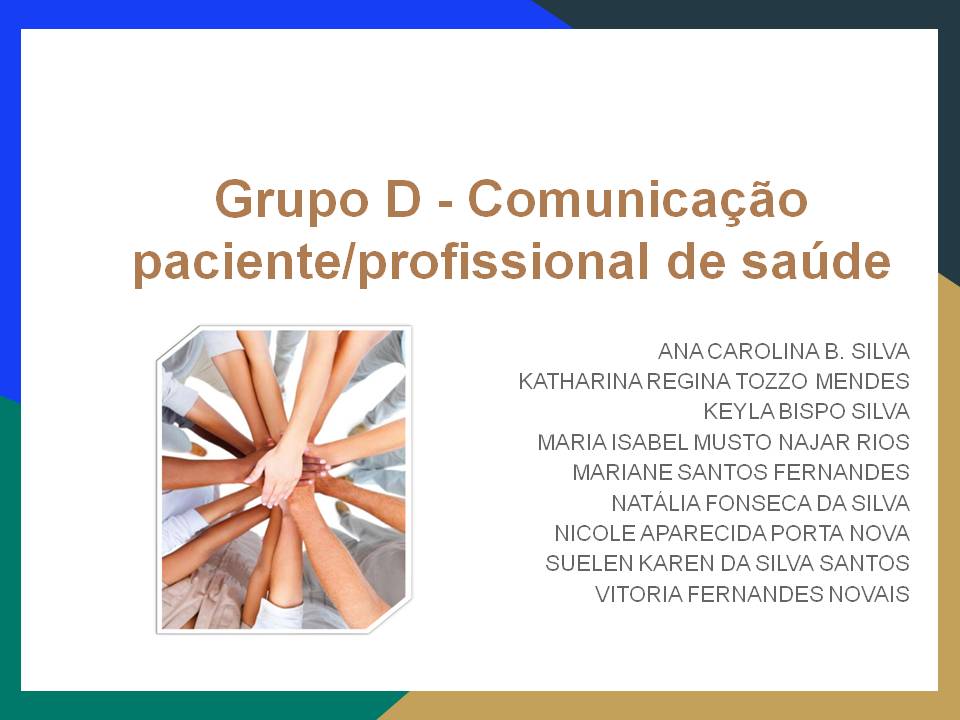 Grupo D - Comunicação paciente/profissional de saúde

ANA CAROLINA B. SILVA
KATHARINA REGINA TOZZO MENDES
KEYLA BISPO SILVA
MARIA ISABEL MUSTO NAJAR RIOS
MARIANE SANTOS FERNANDES
NATÁLIA FONSECA DA SILVA
NICOLE APARECIDA PORTA NOVA
SUELEN KAREN DA SILVA SANTOS
VITORIA FERNANDES NOVAIS